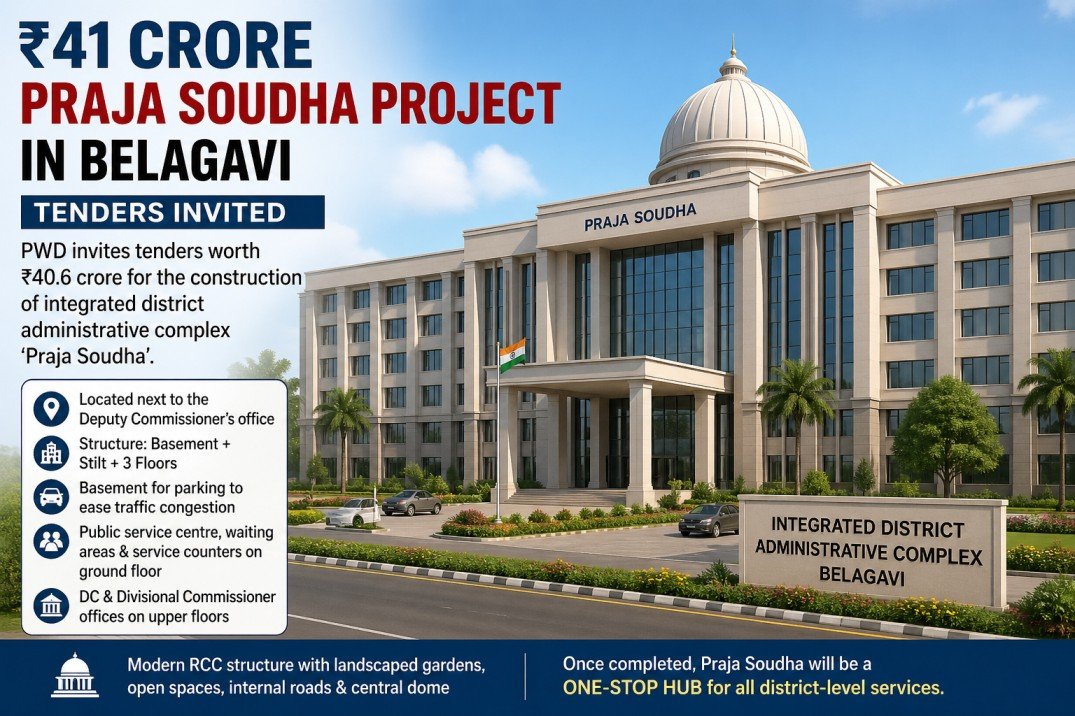 ₹41 CRORE
PRAJA SOUDHA PROJECT
IN BELAGAVI

TENDERS INVITED

PWD invites tenders worth ₹40.6 crore for the construction of integrated district administrative complex 'Praja Soudha'.

Located next to the Deputy Commissioner's office

Structure: Basement + Stilt + 3 Floors

Basement for parking to ease traffic congestion

Public service centre, waiting areas & service counters on ground floor

DC & Divisional Commissioner offices on upper floors

PRAJA SOUDHA

INTEGRATED DISTRICT ADMINISTRATIVE COMPLEX BELAGAVI

Modern RCC structure with landscaped gardens, open spaces, internal roads & central dome

Once completed, Praja Soudha will be a ONE-STOP HUB for all district-level services.